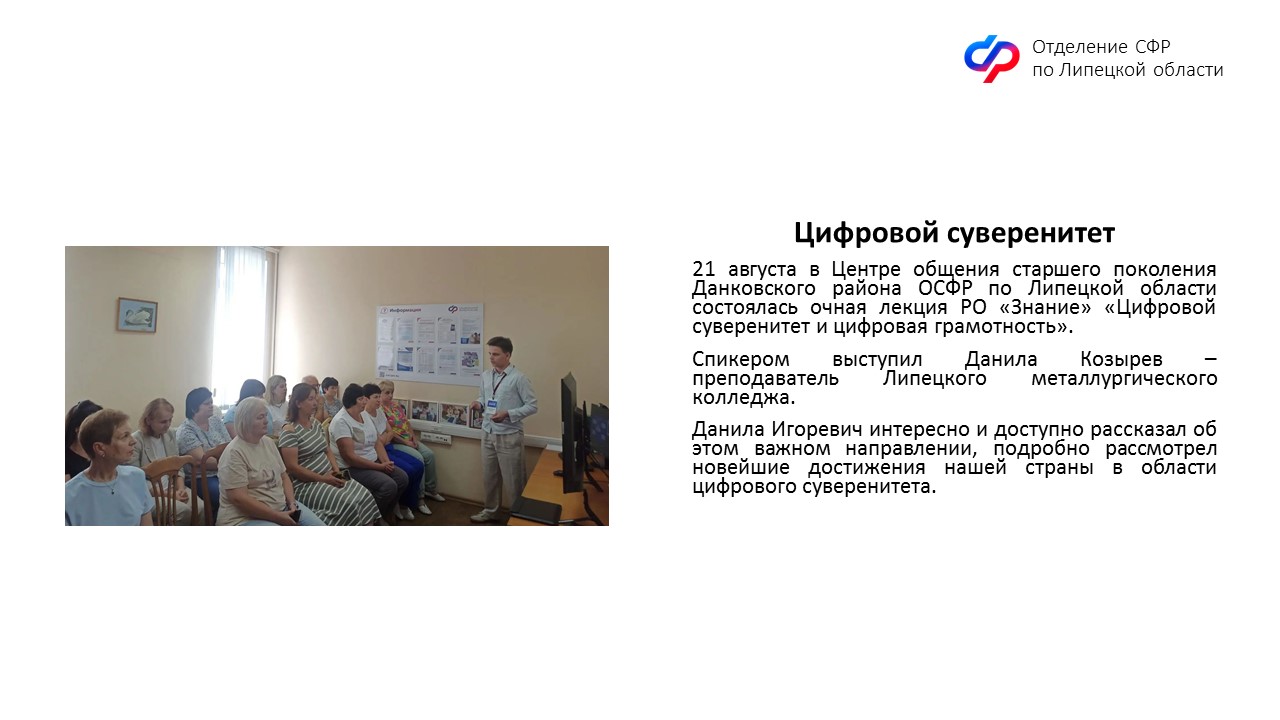 Отделение СФР
по Липецкой области

Цифровой суверенитет

21 августа в Центре общения старшего поколения Данковского района ОСФР по Липецкой области состоялась очная лекция РО «Знание» «Цифровой суверенитет и цифровая грамотность».

Спикером выступил Данила Козырев – преподаватель Липецкого металлургического колледжа.

Данила Игоревич интересно и доступно рассказал об этом важном направлении, подробно рассмотрел новейшие достижения нашей страны в области цифрового суверенитета.